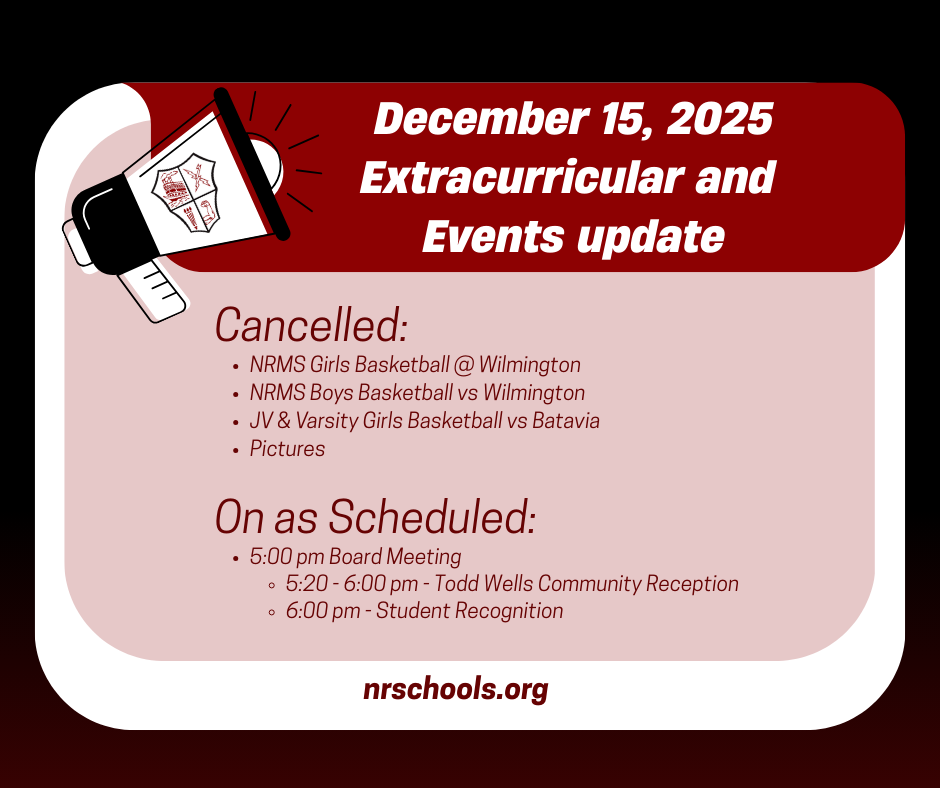 December 15, 2025
Extracurricular and
Events update

Cancelled:
- NRMS Girls Basketball @ Wilmington
- NRMS Boys Basketball vs Wilmington
- JV & Varsity Girls Basketball vs Batavia
- Pictures

On as Scheduled:
- 5:00 pm Board Meeting
  - 5:20 - 6:00 pm - Todd Wells Community Reception
  - 6:00 pm - Student Recognition

nrschools.org